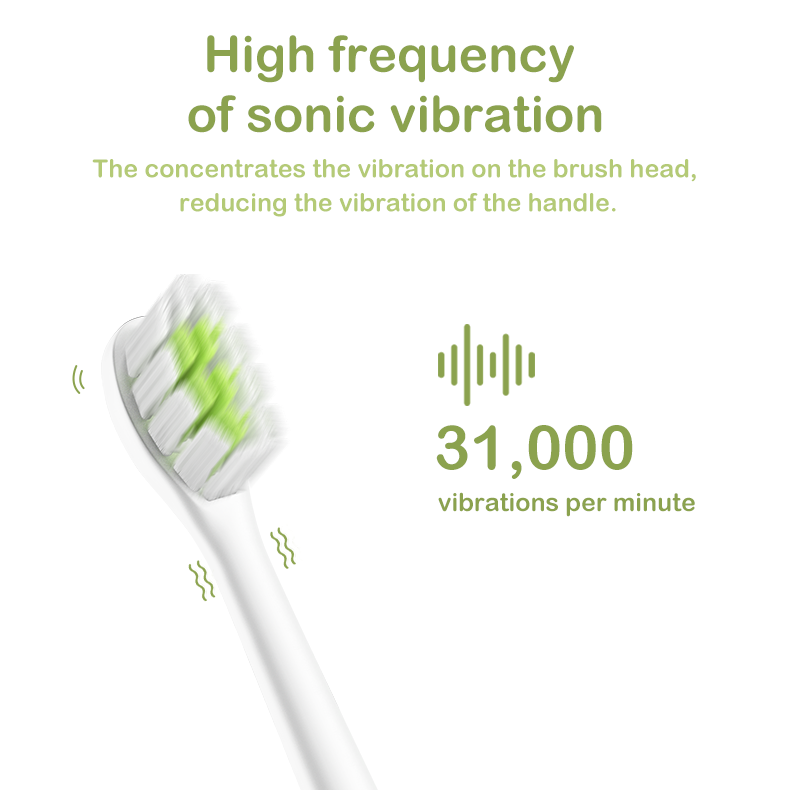 High frequency of sonic vibration

The concentrates the vibration on the brush head, reducing the vibration of the handle.

31,000
vibrations per minute